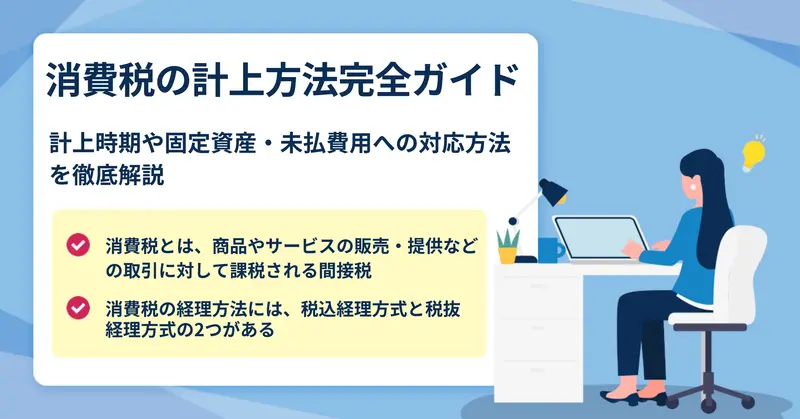 消費税の計上方法完全ガイド

計上時期や固定資産・未払費用への対応方法を徹底解説

消費税とは、商品やサービスの販売・提供などの取引に対して課税される間接税

消費税の経理方法には、税込経理方式と税抜経理方式の2つがある